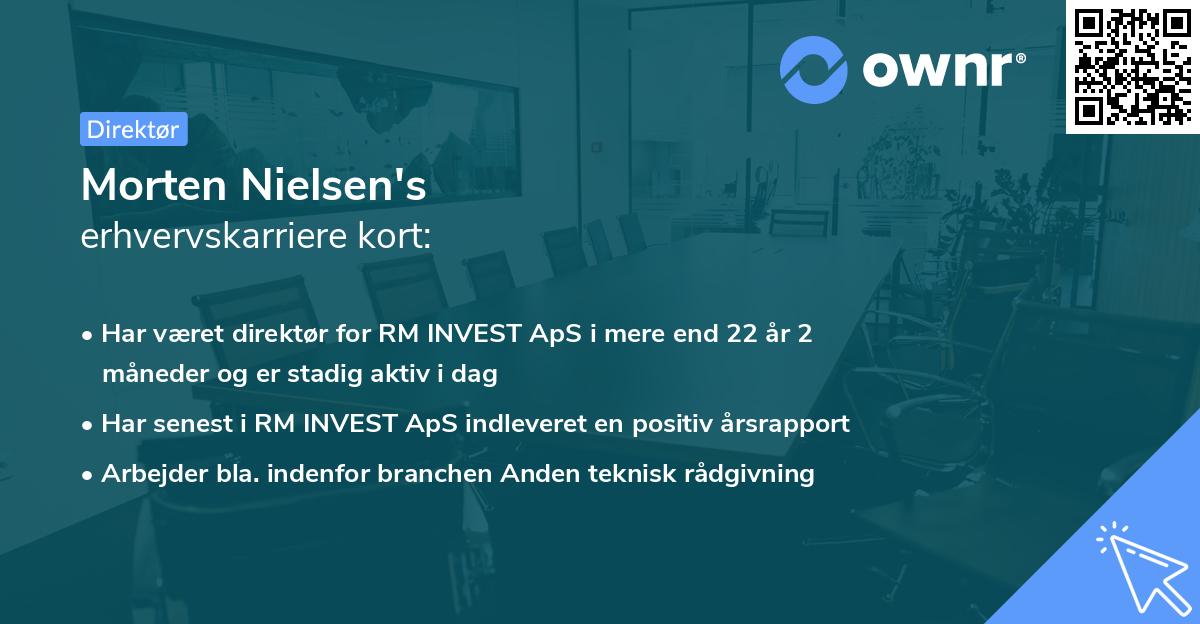 ownr®

Direktør

Morten Nielsen's
erhvervskarriere kort:

• Har været direktør for RM INVEST ApS i mere end 22 år 2 måneder og er stadig aktiv i dag
• Har senest i RM INVEST ApS indleveret en positiv årsrapport
• Arbejder bla. indenfor branchen Anden teknisk rådgivning